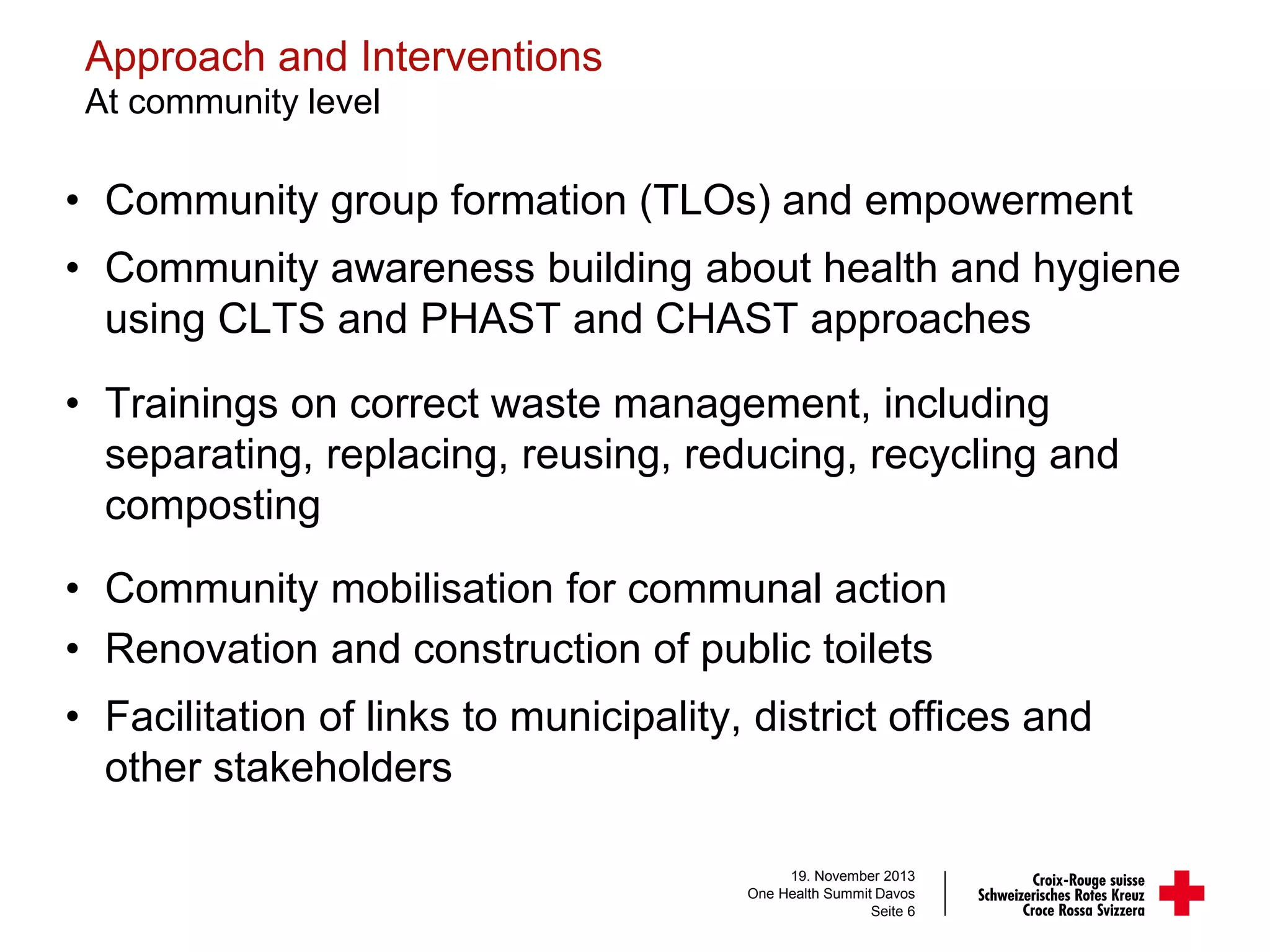 Approach and Interventions
At community level

• Community group formation (TLOs) and empowerment
• Community awareness building about health and hygiene using CLTS and PHAST and CHAST approaches
• Trainings on correct waste management, including separating, replacing, reusing, reducing, recycling and composting
• Community mobilisation for communal action
• Renovation and construction of public toilets
• Facilitation of links to municipality, district offices and other stakeholders

19. November 2013
One Health Summit Davos
Seite 6

Croix-Rouge suisse
Schweizerisches Rotes Kreuz
Croce Rossa Svizzera